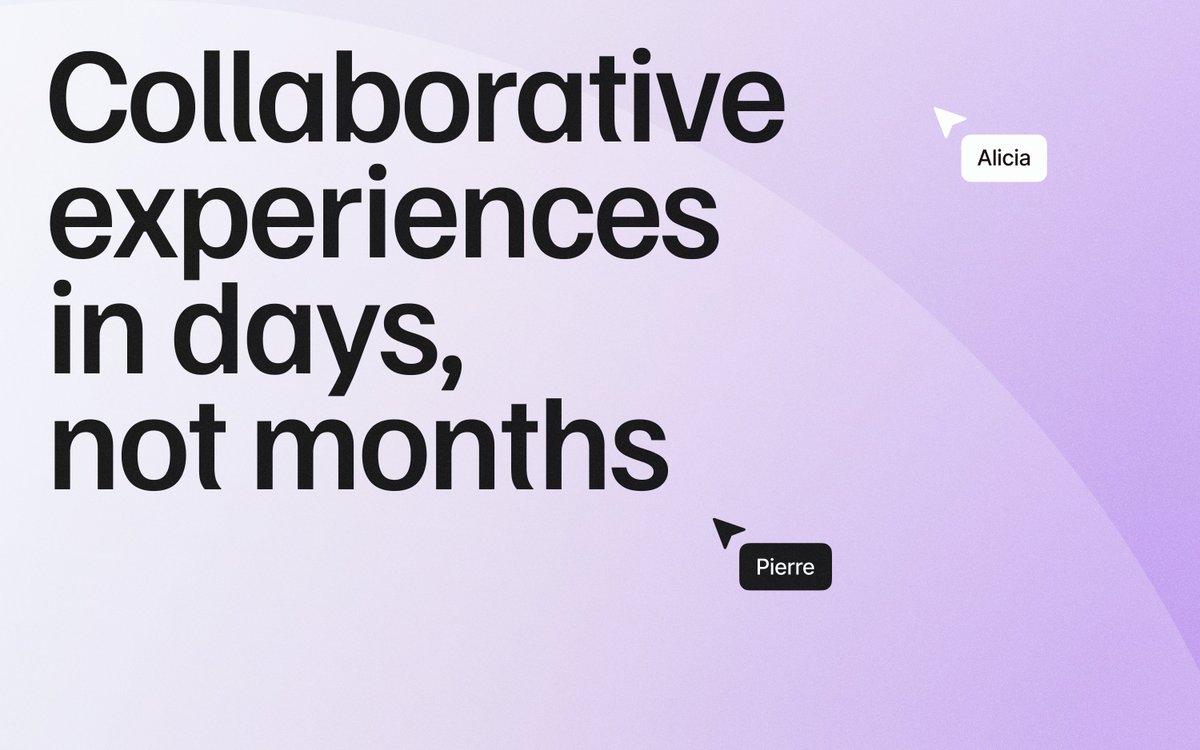 Collaborative experiences in days, not months

Alicia

Pierre